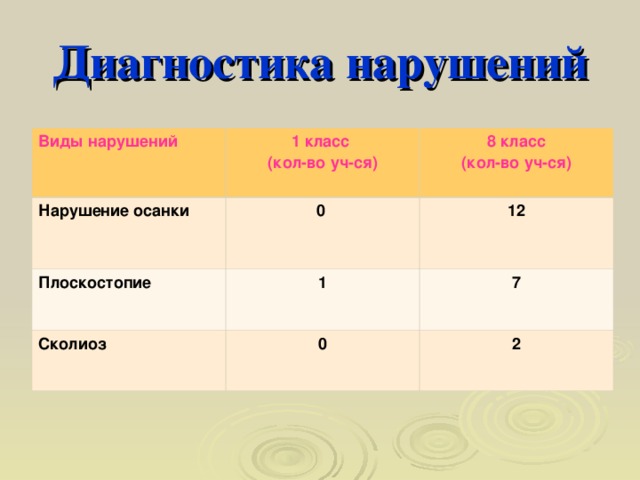 Диагностика нарушений

| Виды нарушений | 1 класс (кол-во уч-ся) | 8 класс (кол-во уч-ся) |
|---|---|---|
| Нарушение осанки | 0 | 12 |
| Плоскостопие | 1 | 7 |
| Сколиоз | 0 | 2 |